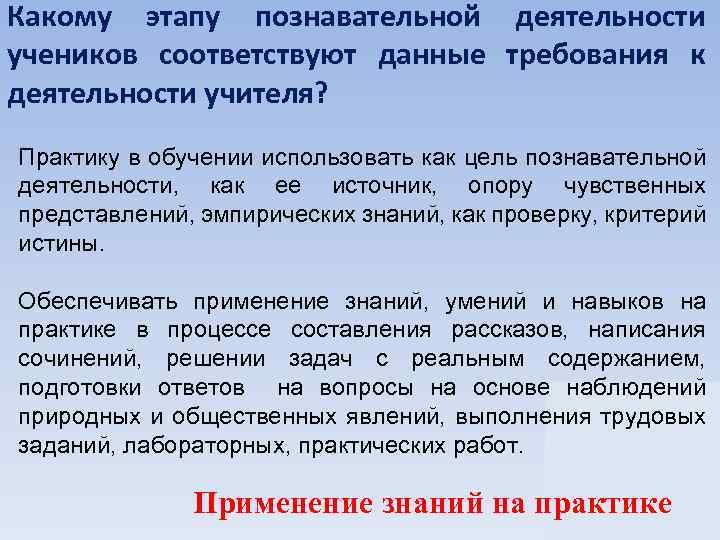 Какому этапу познавательной деятельности учеников соответствуют данные требования к деятельности учителя?

Практику в обучении использовать как цель познавательной деятельности, как ее источник, опору чувственных представлений, эмпирических знаний, как проверку, критерий истины.

Обеспечивать применение знаний, умений и навыков на практике в процессе составления рассказов, написания сочинений, решении задач с реальным содержанием, подготовки ответов на вопросы на основе наблюдений природных и общественных явлений, выполнения трудовых заданий, лабораторных, практических работ.

Применение знаний на практике